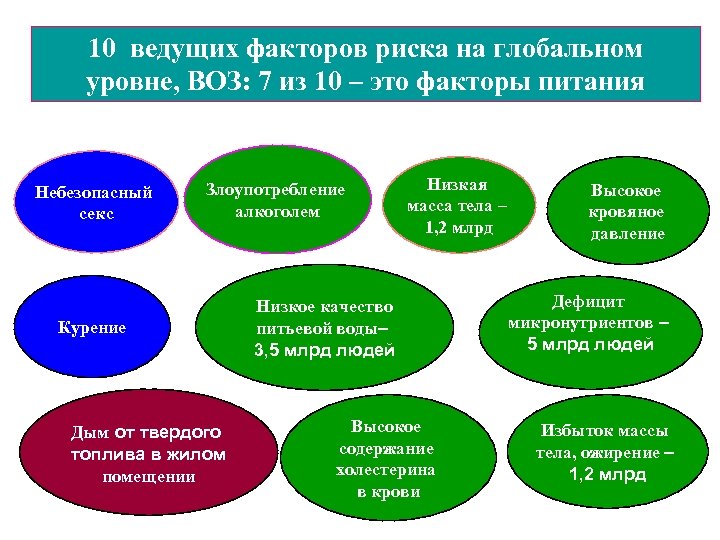 10 ведущих факторов риска на глобальном уровне, ВОЗ: 7 из 10 – это факторы питания

Небезопасный секс

Злоупотребление алкоголем

Низкая масса тела – 1,2 млрд

Высокое кровяное давление

Курение

Низкое качество питьевой воды– 3,5 млрд людей

Дефицит микронутриентов – 5 млрд людей

Дым от твердого топлива в жилом помещении

Высокое содержание холестерина в крови

Избыток массы тела, ожирение – 1,2 млрд